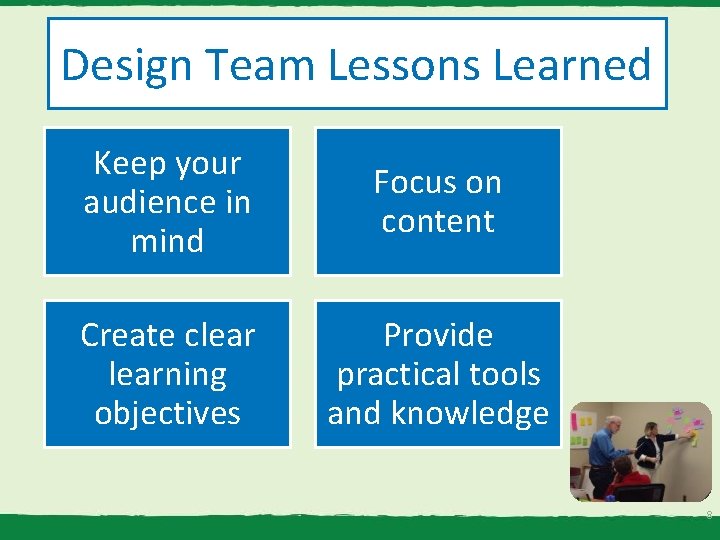 Design Team Lessons Learned

Keep your audience in mind

Focus on content

Create clear learning objectives

Provide practical tools and knowledge

8